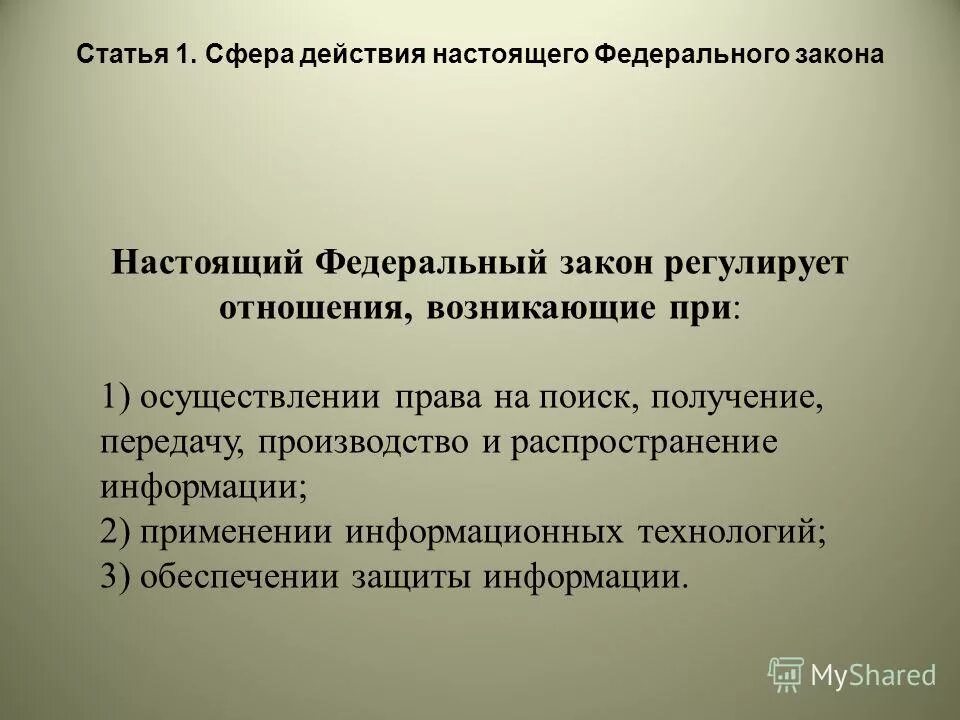 Статья 1. Сфера действия настоящего Федерального закона

Настоящий Федеральный закон регулирует отношения, возникающие при:

1) осуществлении права на поиск, получение, передачу, производство и распространение информации;
2) применении информационных технологий;
3) обеспечении защиты информации.

MyShared